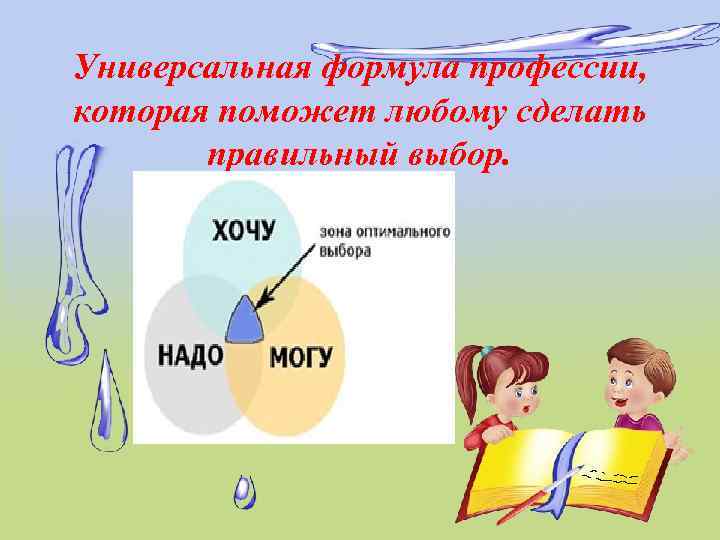 Универсальная формула профессии, которая поможет любому сделать правильный выбор.

ХОЧУ

зона оптимального выбора

НАДО

МОГУ